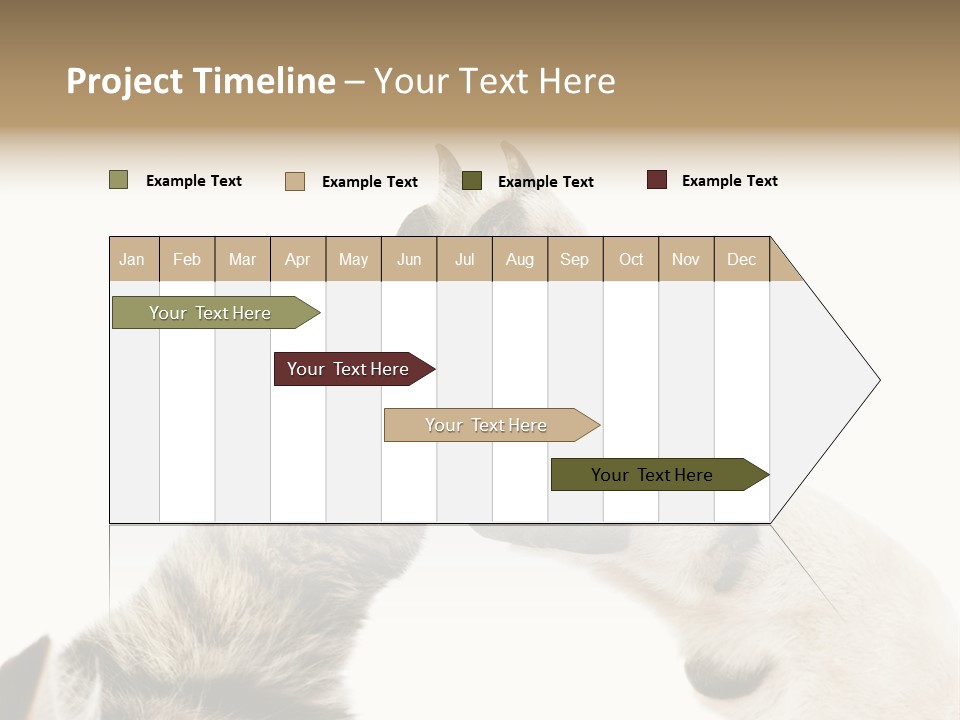 Project Timeline – Your Text Here

Example Text
Example Text
Example Text
Example Text

| Jan | Feb | Mar | Apr | May | Jun | Jul | Aug | Sep | Oct | Nov | Dec |
|---|---|---|---|---|---|---|---|---|---|---|---|

Your Text Here

Your Text Here

Your Text Here

Your Text Here